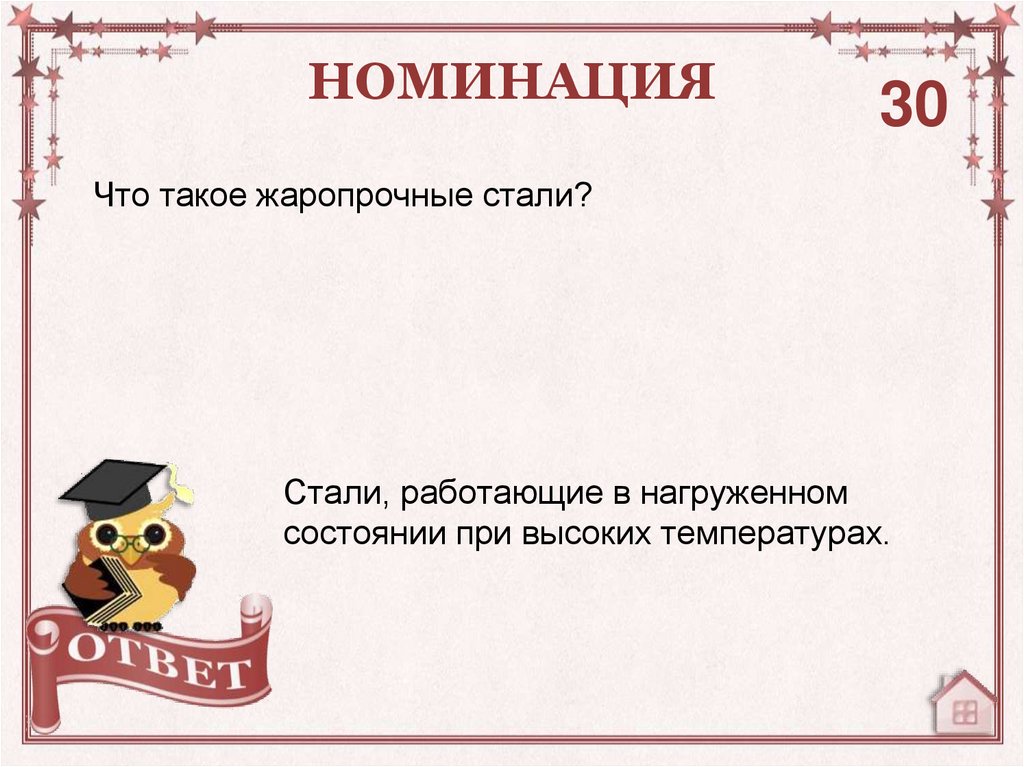 НОМИНАЦИЯ

30

Что такое жаропрочные стали?

Стали, работающие в нагруженном состоянии при высоких температурах.

ОТВЕТ